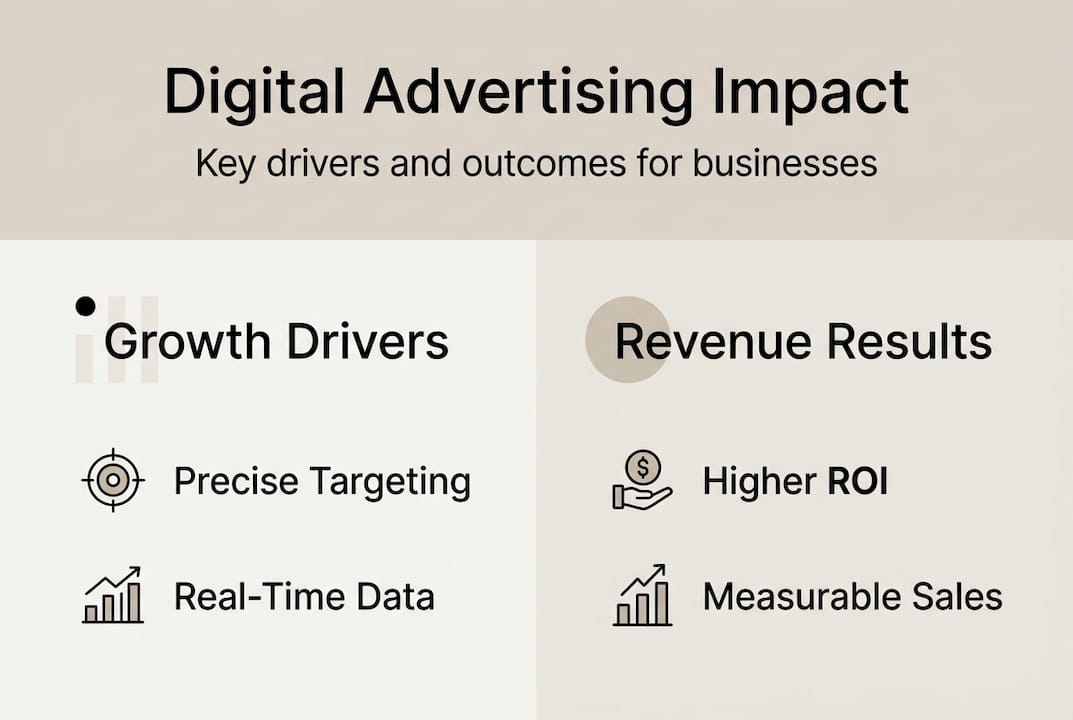 Digital Advertising Impact
Key drivers and outcomes for businesses

Growth Drivers

Precise Targeting

Real-Time Data

Revenue Results

Higher ROI

Measurable Sales